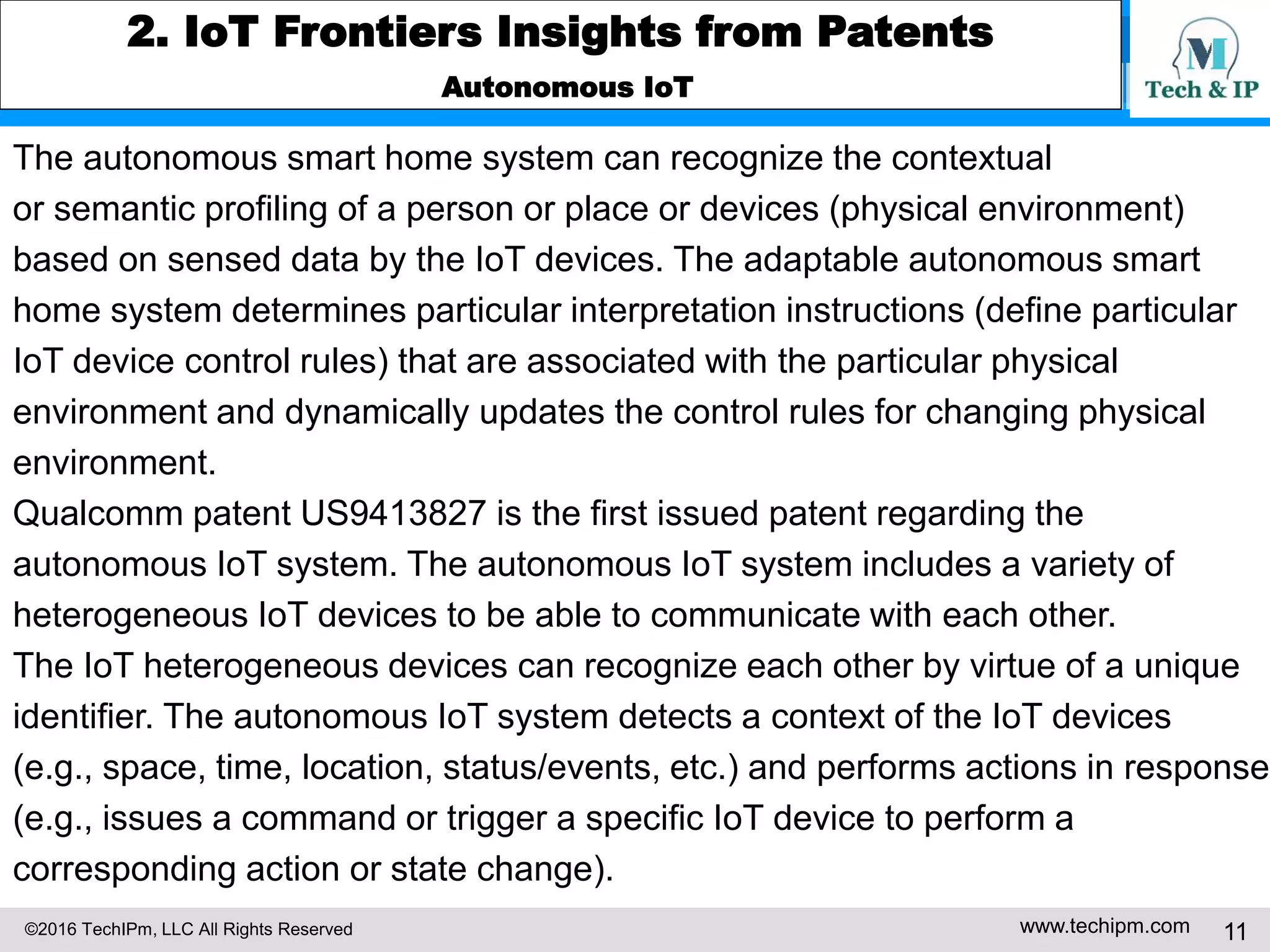 2. IoT Frontiers Insights from Patents

Autonomous IoT

M
Tech & IP

The autonomous smart home system can recognize the contextual or semantic profiling of a person or place or devices (physical environment) based on sensed data by the IoT devices. The adaptable autonomous smart home system determines particular interpretation instructions (define particular IoT device control rules) that are associated with the particular physical environment and dynamically updates the control rules for changing physical environment.
Qualcomm patent US9413827 is the first issued patent regarding the autonomous IoT system. The autonomous IoT system includes a variety of heterogeneous IoT devices to be able to communicate with each other.
The IoT heterogeneous devices can recognize each other by virtue of a unique identifier. The autonomous IoT system detects a context of the IoT devices (e.g., space, time, location, status/events, etc.) and performs actions in response (e.g., issues a command or trigger a specific IoT device to perform a corresponding action or state change).

©2016 TechIPm, LLC All Rights Reserved

www.techipm.com

11